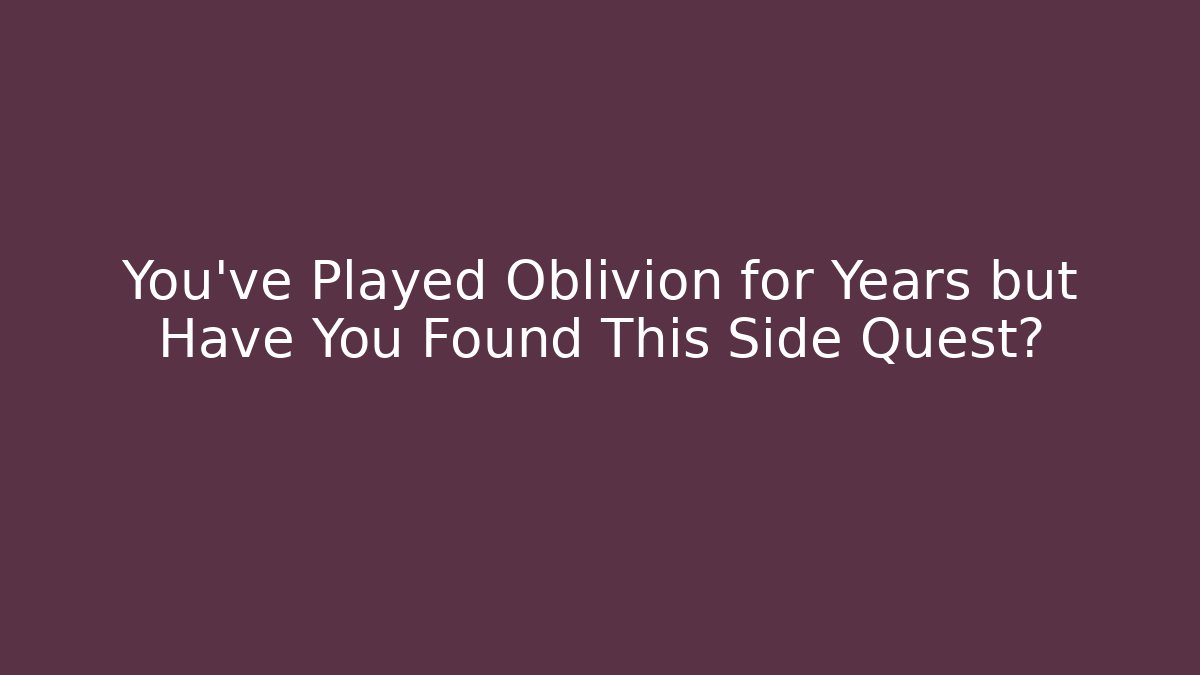 You've Played Oblivion for Years but Have You Found This Side Quest?